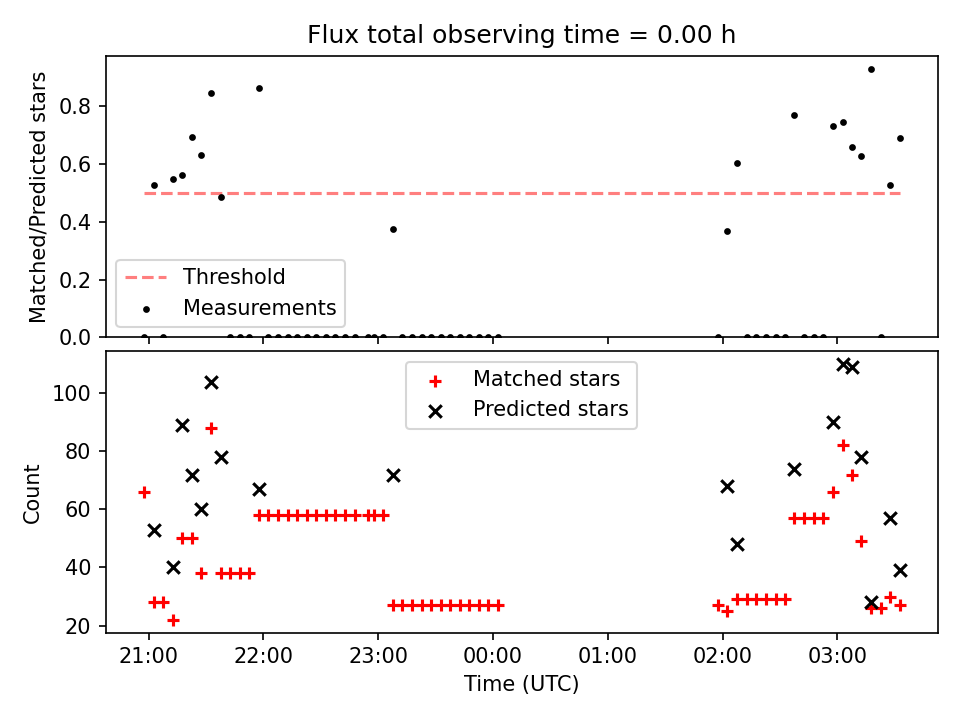 Flux total observing time = 0.00 h

Matched/Predicted stars

0.8
0.6
0.4
0.2
0.0

Threshold
Measurements

Count

100
80
60
40
20

Matched stars
Predicted stars

21:00 22:00 23:00 00:00 01:00 02:00 03:00

Time (UTC)